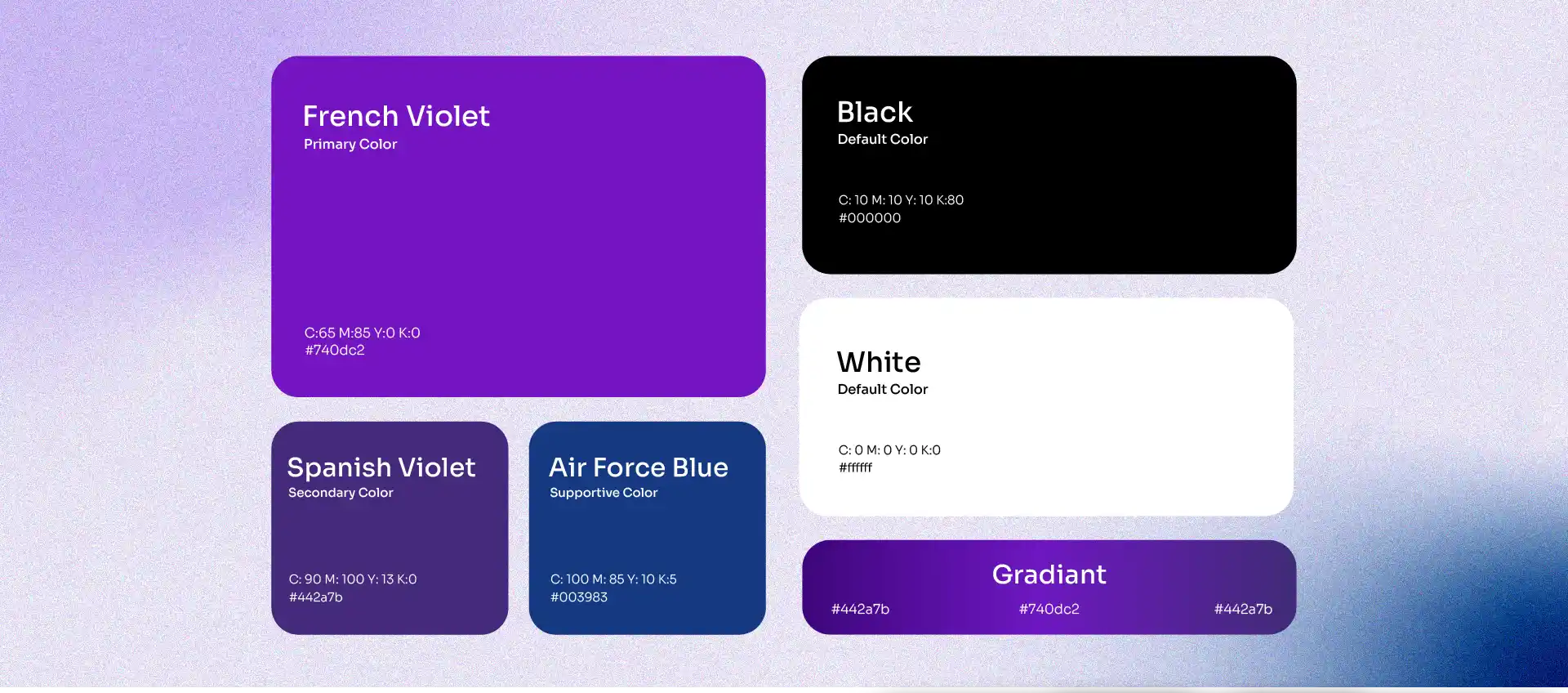 French Violet
Primary Color

C:65 M:85 Y:0 K:0
#740dc2

Spanish Violet
Secondary Color

C: 90 M: 100 Y: 13 K:0
#442a7b

Air Force Blue
Supportive Color

C: 100 M: 85 Y: 10 K:5
#003983

Black
Default Color

C: 10 M: 10 Y: 10 K:80
#000000

White
Default Color

C: 0 M: 0 Y: 0 K:0
#ffffff

Gradiant
#442a7b
#740dc2
#442a7b